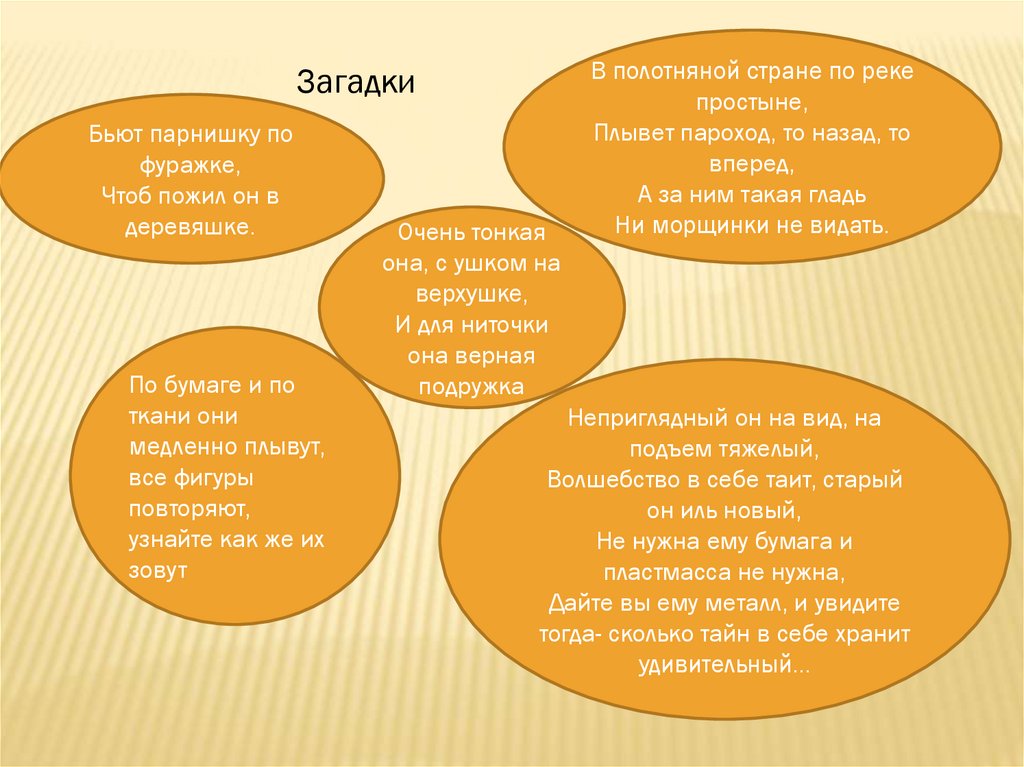 Загадки

Бьют парнишку по фуражке,
Чтоб пожил он в деревяшке.

В полотняной стране по реке простыне,
Плывет пароход, то назад, то вперед,
А за ним такая гладь
Ни морщинки не видать.

Очень тонкая она, с ушком на верхушке,
И для ниточки она верная подружка

По бумаге и по ткани они медленно плывут, все фигуры повторяют, узнайте как же их зовут

Неприглядный он на вид, на подъем тяжелый,
Волшебство в себе таит, старый он иль новый,
Не нужна ему бумага и пластмасса не нужна,
Дайте вы ему металл, и увидите тогда- сколько тайн в себе хранит удивительный...